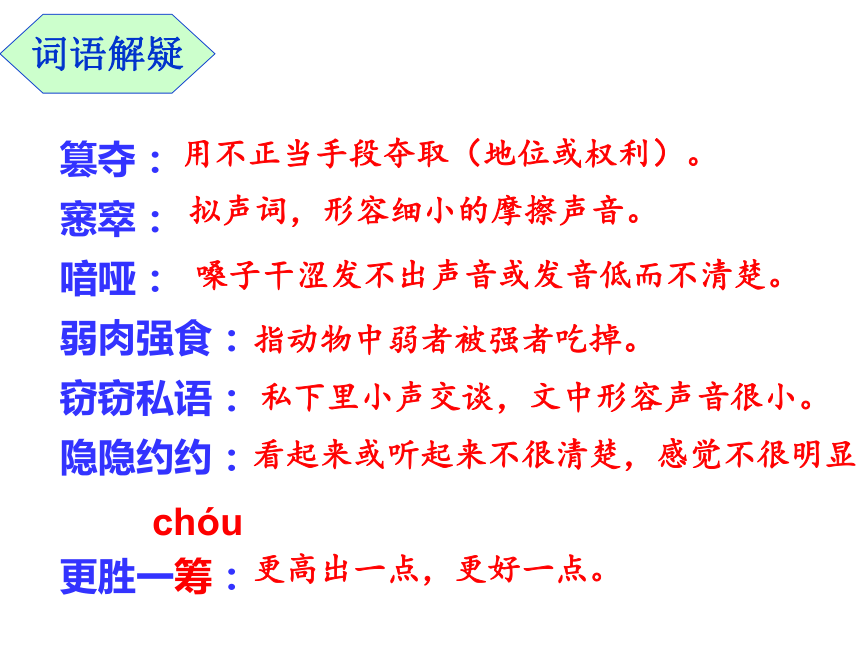 词语解疑

篡夺：用不正当手段夺取（地位或权利）。

窸窣：拟声词，形容细小的摩擦声音。

喑哑：嗓子干涩发不出声音或发音低而不清楚。

弱肉强食：指动物中弱者被强者吃掉。

窃窃私语：私下里小声交谈，文中形容声音很小。

隐隐约约：看起来或听起来不很清楚，感觉不很明显

chóu
更胜一筹：更高出一点，更好一点。